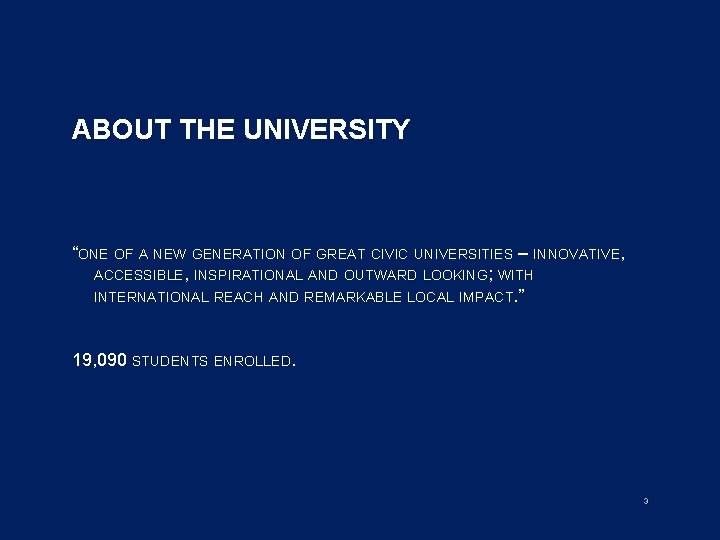 ABOUT THE UNIVERSITY

“ONE OF A NEW GENERATION OF GREAT CIVIC UNIVERSITIES – INNOVATIVE, ACCESSIBLE, INSPIRATIONAL AND OUTWARD LOOKING; WITH INTERNATIONAL REACH AND REMARKABLE LOCAL IMPACT.”

19,090 STUDENTS ENROLLED.

3